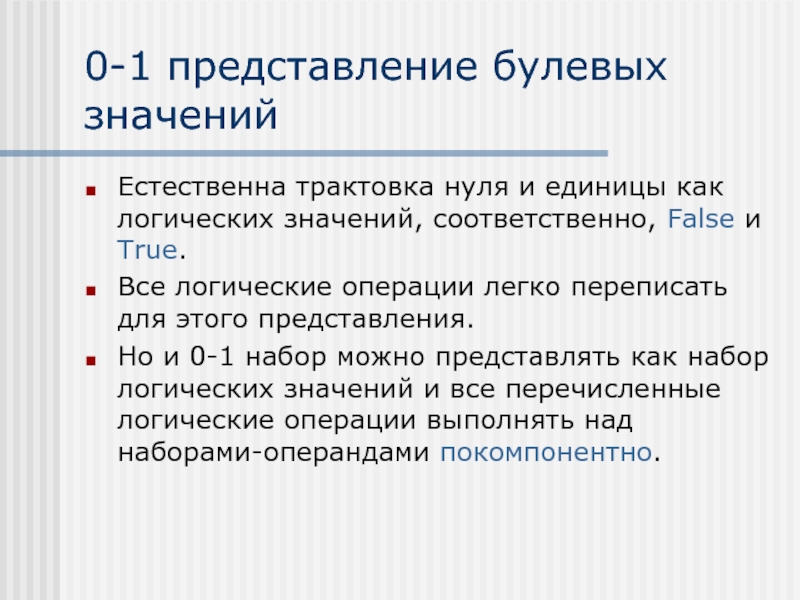 0-1 представление булевых значений

Естественна трактовка нуля и единицы как логических значений, соответственно, False и True.

Все логические операции легко переписать для этого представления.

Но и 0-1 набор можно представлять как набор логических значений и все перечисленные логические операции выполнять над наборами-операндами покомпонентно.